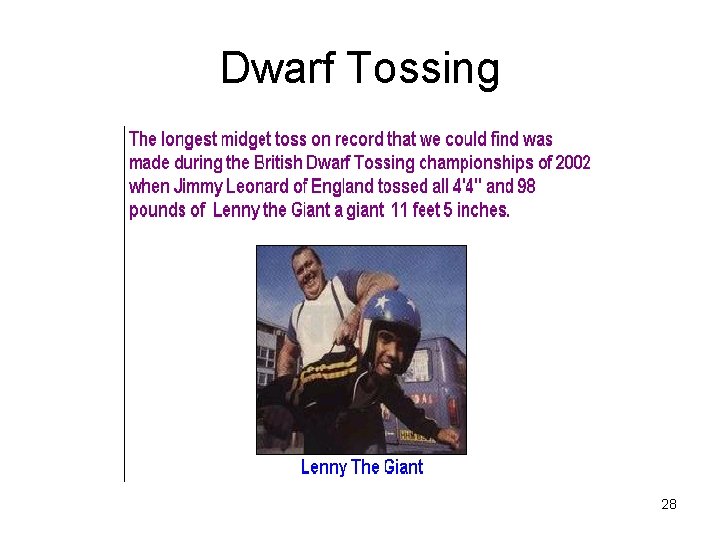 Dwarf Tossing

The longest midget toss on record that we could find was made during the British Dwarf Tossing championships of 2002 when Jimmy Leonard of England tossed all 4'4" and 98 pounds of Lenny the Giant a giant 11 feet 5 inches.

Lenny The Giant

28